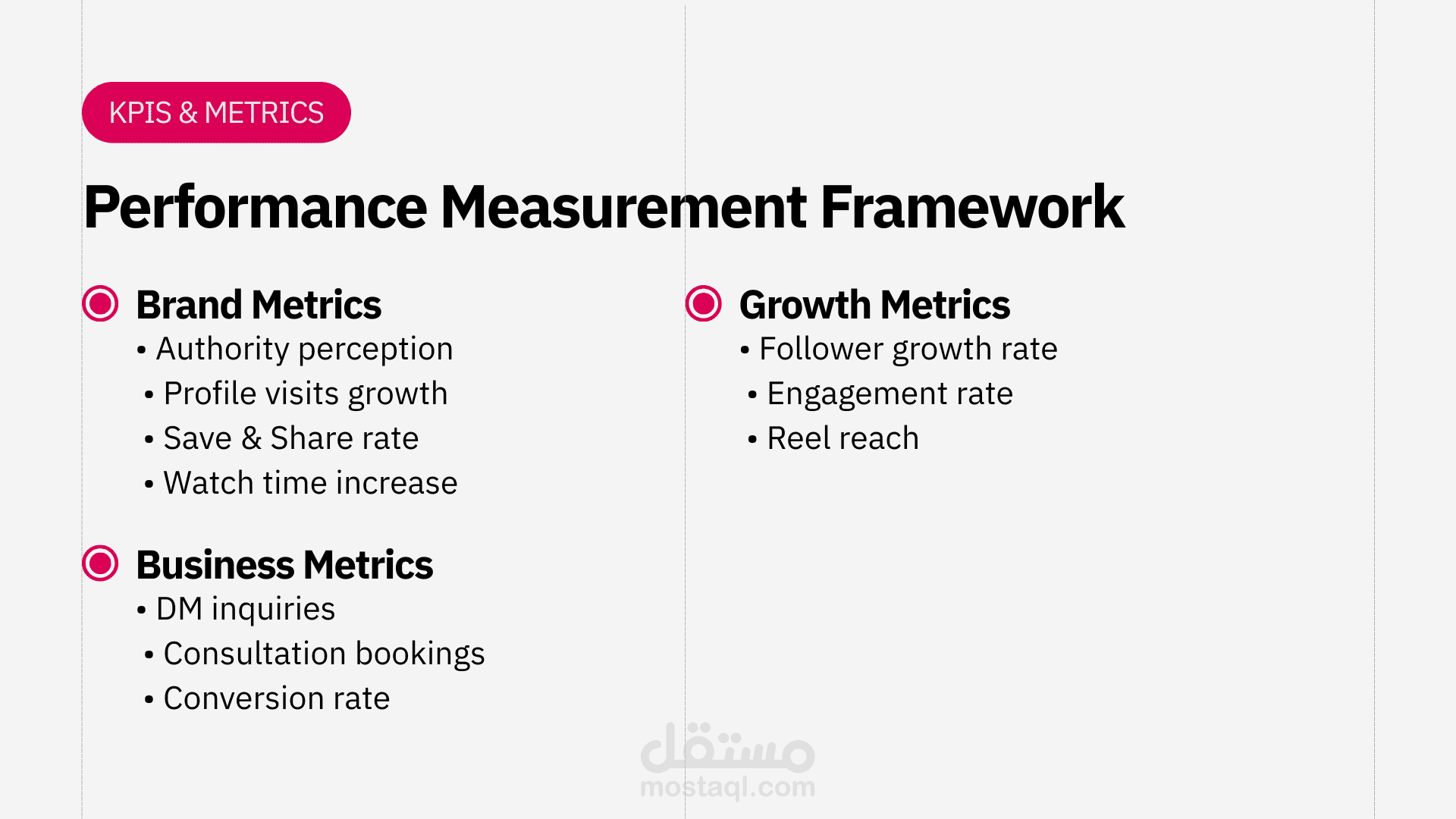 KPIS & METRICS

Performance Measurement Framework

Brand Metrics
• Authority perception
• Profile visits growth
• Save & Share rate
• Watch time increase

Business Metrics
• DM inquiries
• Consultation bookings
• Conversion rate

Growth Metrics
• Follower growth rate
• Engagement rate
• Reel reach

مستقل
mostaql.com